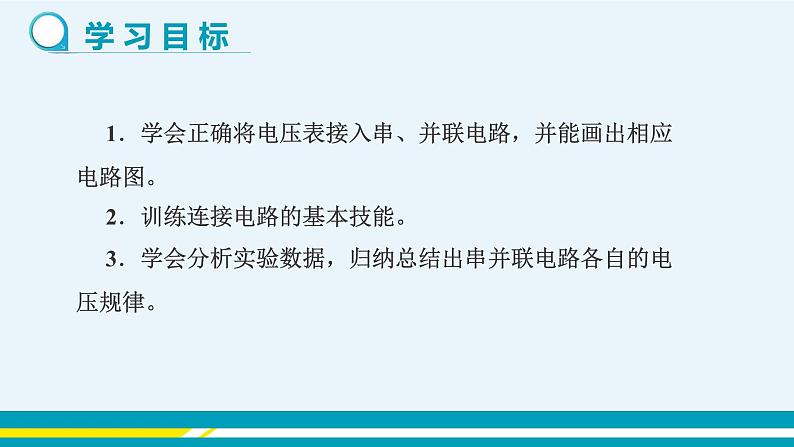 学习目标

1．学会正确将电压表接入串、并联电路，并能画出相应电路图。

2．训练连接电路的基本技能。

3．学会分析实验数据，归纳总结出串并联电路各自的电压规律。